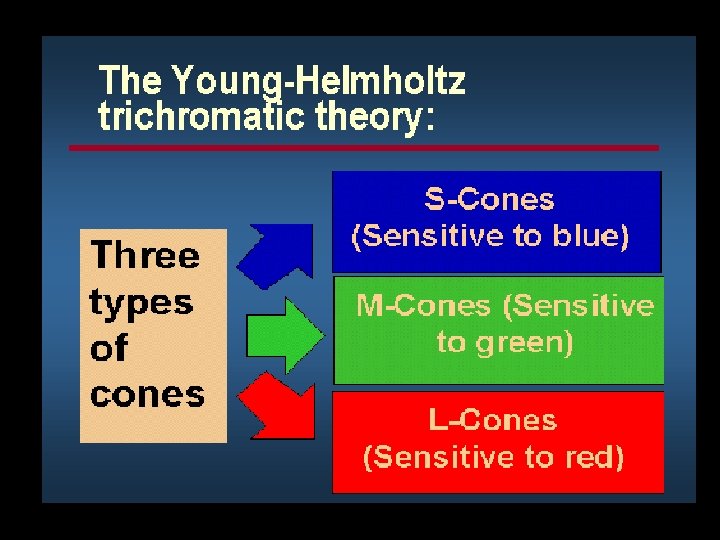 The Young-Helmholtz trichromatic theory:

Three types of cones

S-Cones (Sensitive to blue)

M-Cones (Sensitive to green)

L-Cones (Sensitive to red)